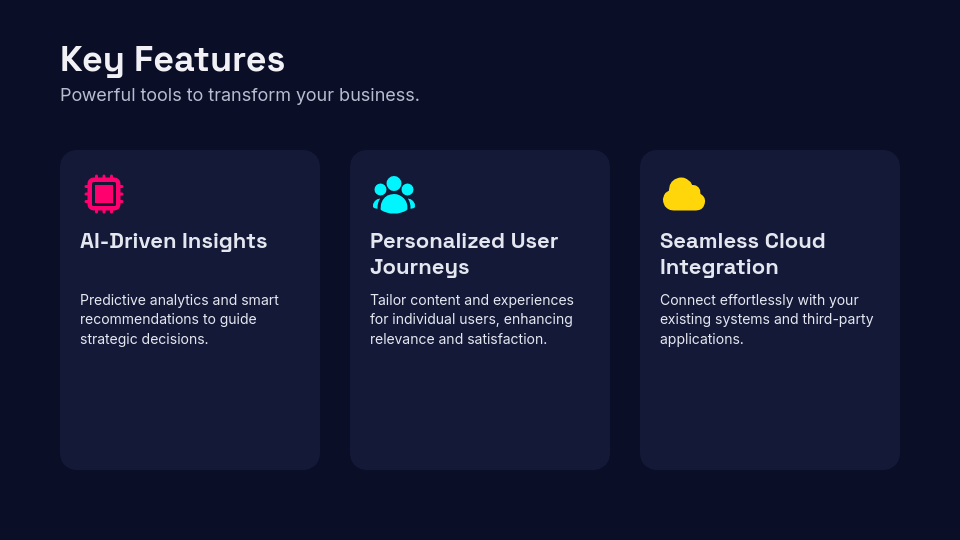 Key Features
Powerful tools to transform your business.

AI-Driven Insights

Predictive analytics and smart recommendations to guide strategic decisions.

Personalized User Journeys

Tailor content and experiences for individual users, enhancing relevance and satisfaction.

Seamless Cloud Integration

Connect effortlessly with your existing systems and third-party applications.